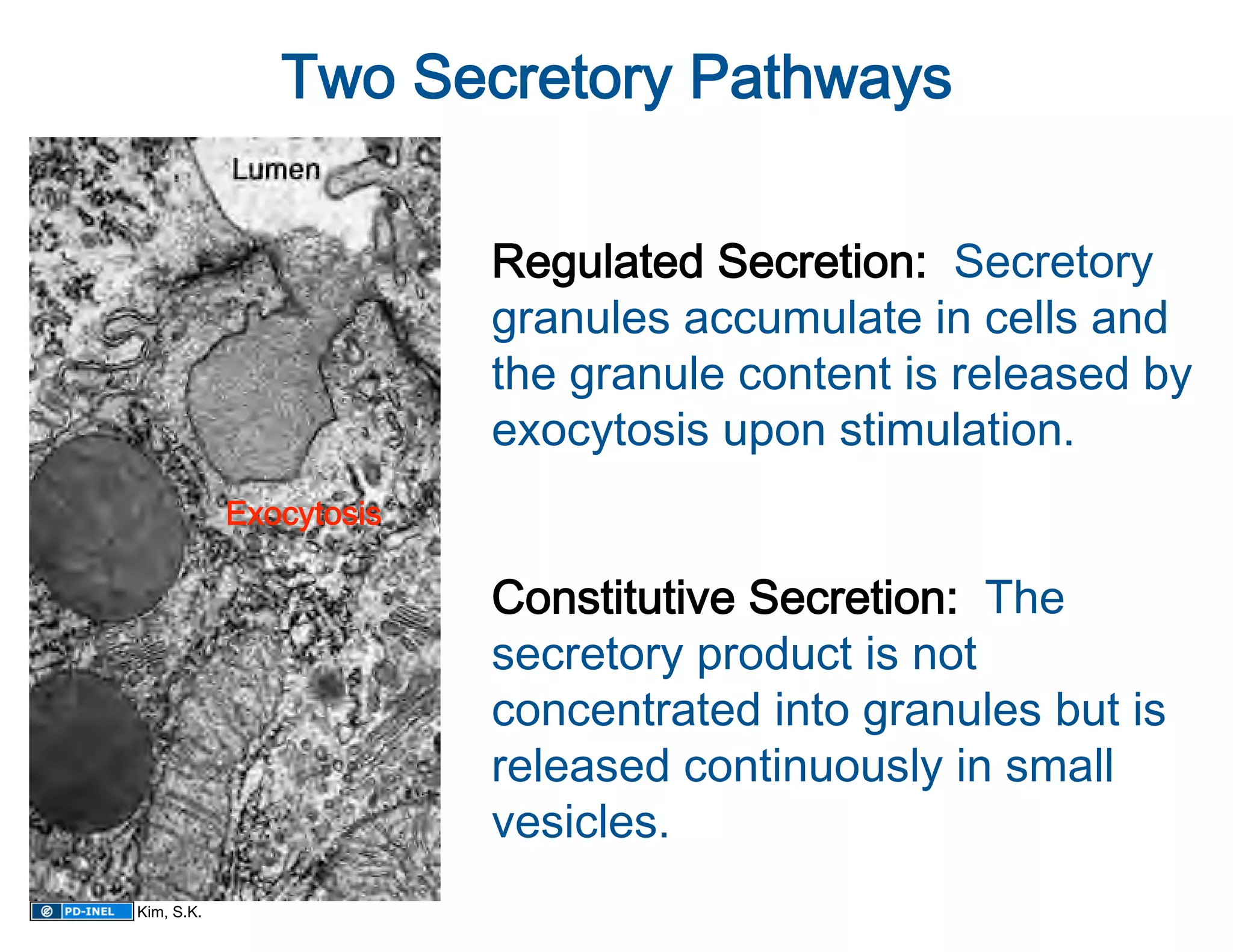 Two Secretory Pathways

Lumen

Exocytosis

PD-INEL Kim, S.K.

Regulated Secretion: Secretory granules accumulate in cells and the granule content is released by exocytosis upon stimulation.

Constitutive Secretion: The secretory product is not concentrated into granules but is released continuously in small vesicles.